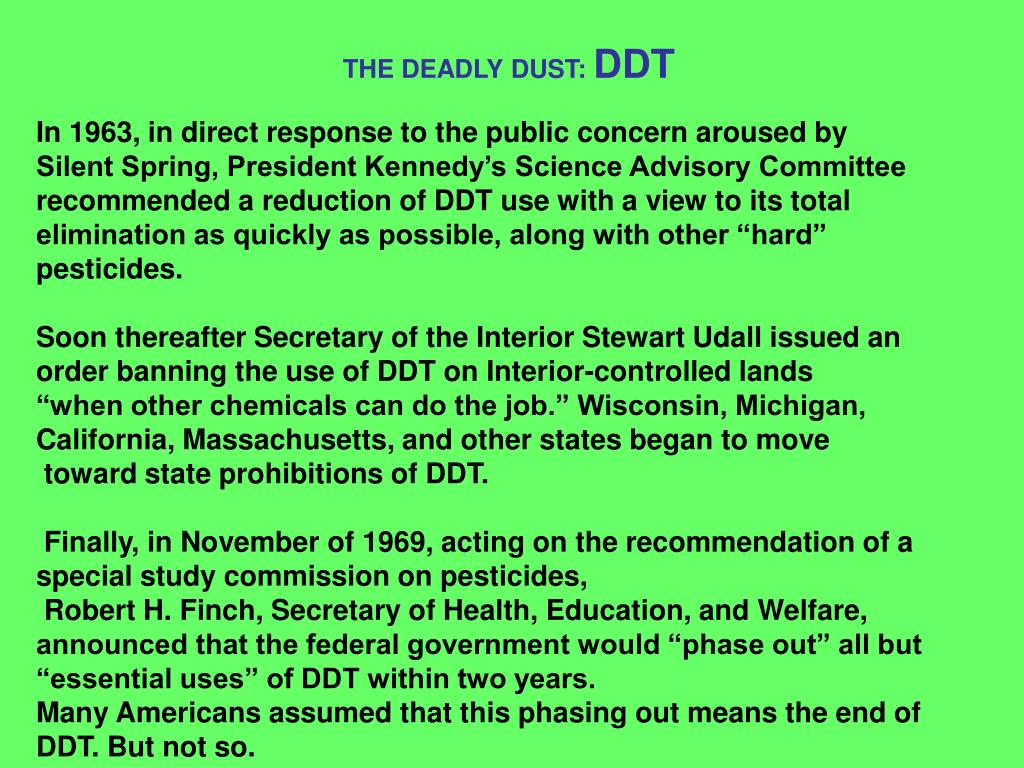 THE DEADLY DUST: DDT

In 1963, in direct response to the public concern aroused by Silent Spring, President Kennedy’s Science Advisory Committee recommended a reduction of DDT use with a view to its total elimination as quickly as possible, along with other “hard” pesticides.

Soon thereafter Secretary of the Interior Stewart Udall issued an order banning the use of DDT on Interior-controlled lands “when other chemicals can do the job.” Wisconsin, Michigan, California, Massachusetts, and other states began to move toward state prohibitions of DDT.

Finally, in November of 1969, acting on the recommendation of a special study commission on pesticides,
Robert H. Finch, Secretary of Health, Education, and Welfare, announced that the federal government would “phase out” all but “essential uses” of DDT within two years.
Many Americans assumed that this phasing out means the end of DDT. But not so.